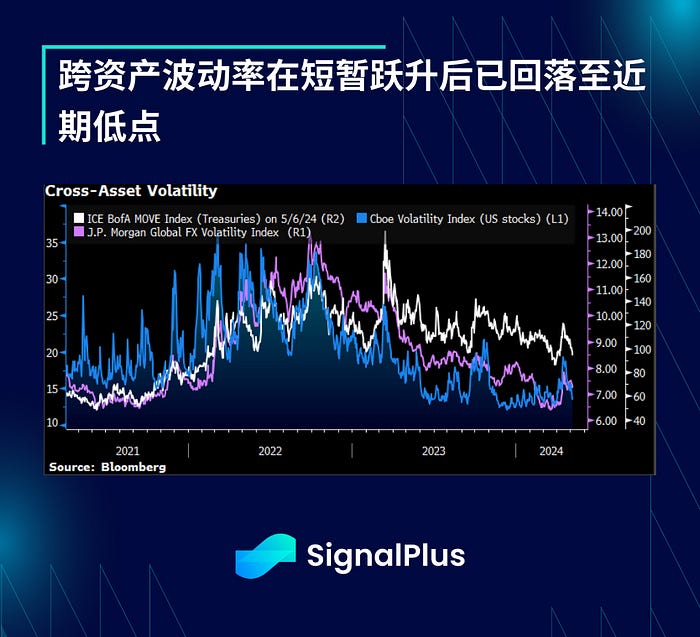 跨资产波动率在短暂跃升后已回落至近期低点

Cross-Asset Volatility

ICE BofA MOVE Index (Treasuries) on 5/6/24 (R2)
Cboe Volatility Index (US stocks) (L1)
J.P. Morgan Global FX Volatility Index (R1)

35
30
25
20
15
10

14.00
13.00
12.00
11.00
10.00
9.00
8.00
7.00
6.00

200
180
160
140
120
100
80
60
40

2021
2022
2023
2024

Source: Bloomberg

SignalPlus